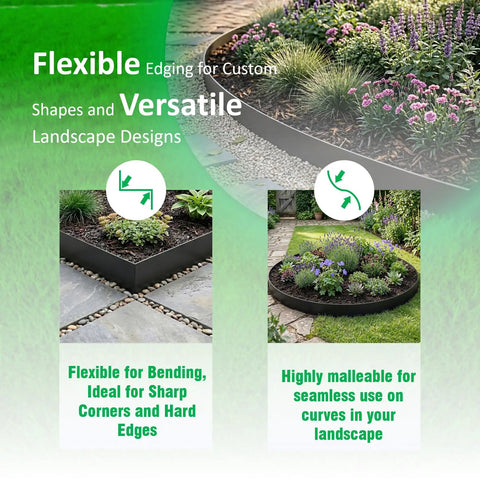 Flexible Edging for Custom Shapes and Versatile Landscape Designs

Flexible for Bending, Ideal for Sharp Corners and Hard Edges

Highly malleable for seamless use on curves in your landscape